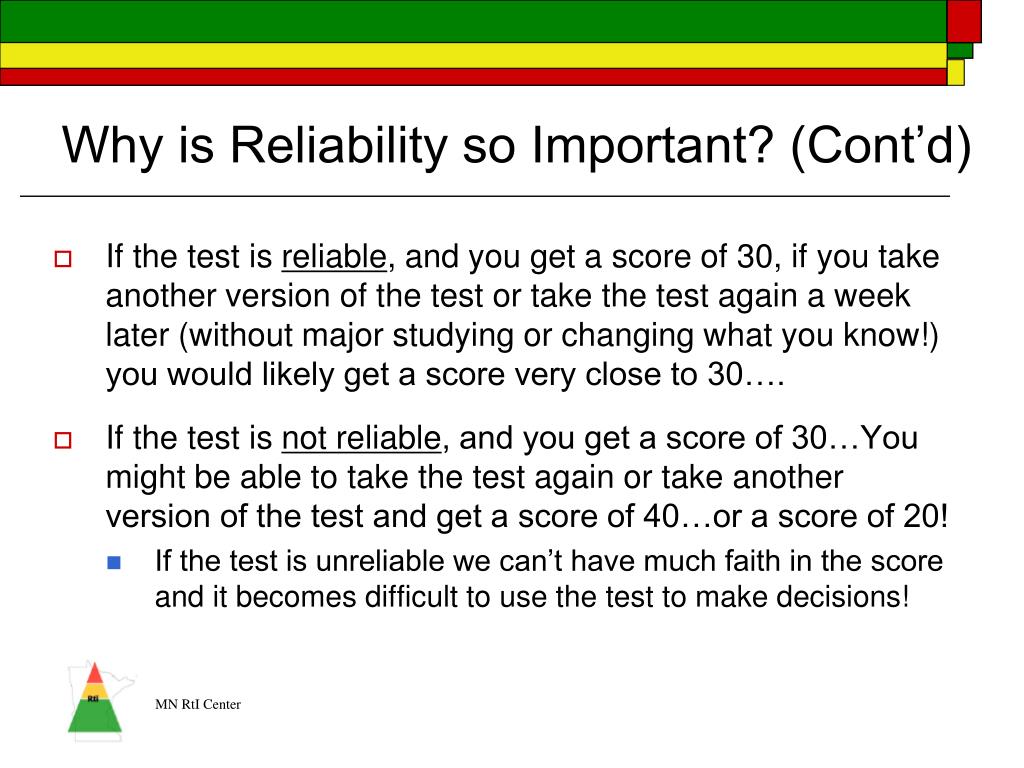 Why is Reliability so Important? (Cont’d)

If the test is reliable, and you get a score of 30, if you take another version of the test or take the test again a week later (without major studying or changing what you know!) you would likely get a score very close to 30….

If the test is not reliable, and you get a score of 30…You might be able to take the test again or take another version of the test and get a score of 40…or a score of 20!

If the test is unreliable we can’t have much faith in the score and it becomes difficult to use the test to make decisions!

RtI

MN RtI Center